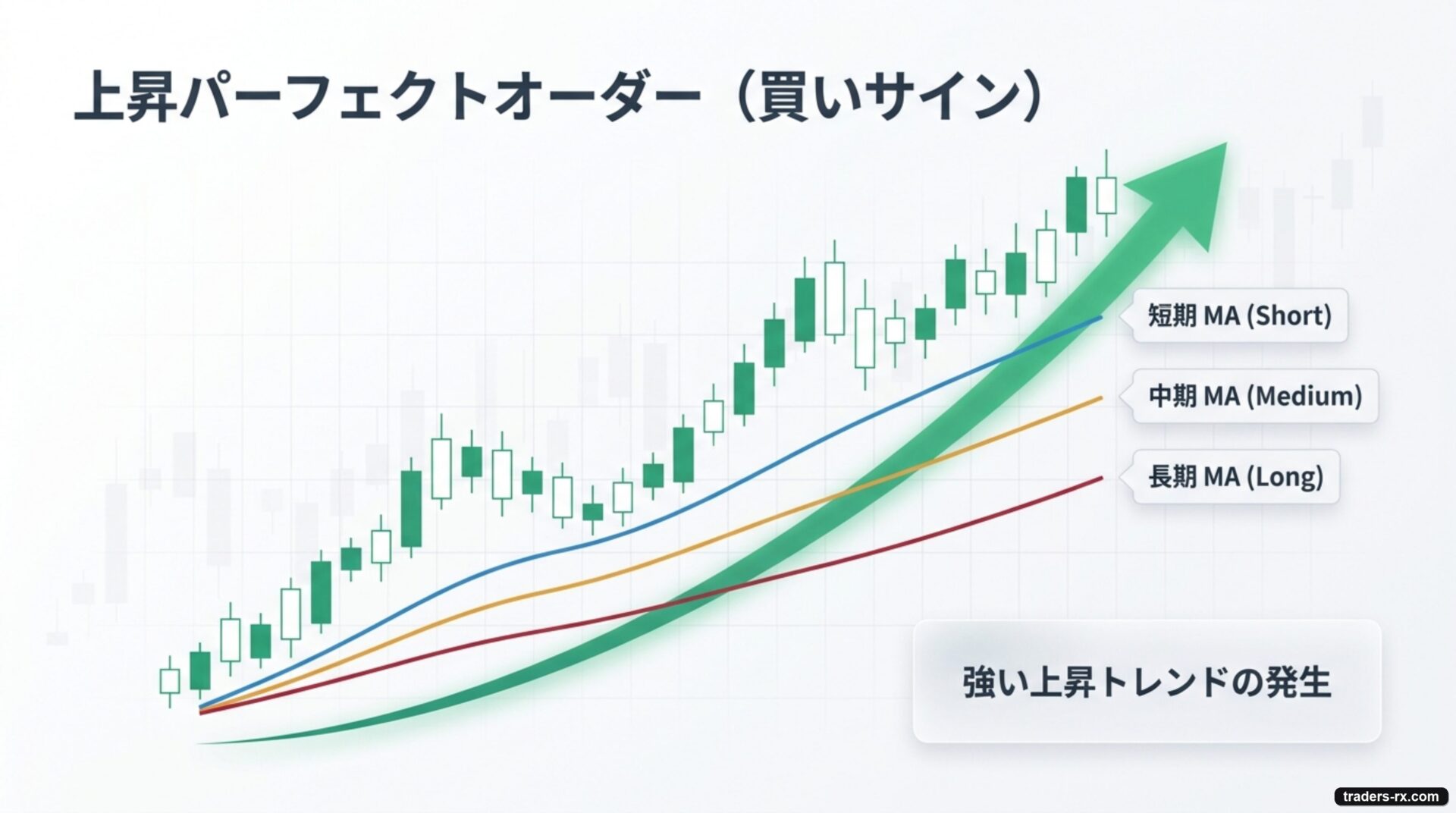 上昇パーフェクトオーダー（買いサイン）

短期 MA (Short)

中期 MA (Medium)

長期 MA (Long)

強い上昇トレンドの発生

traders-rx.com